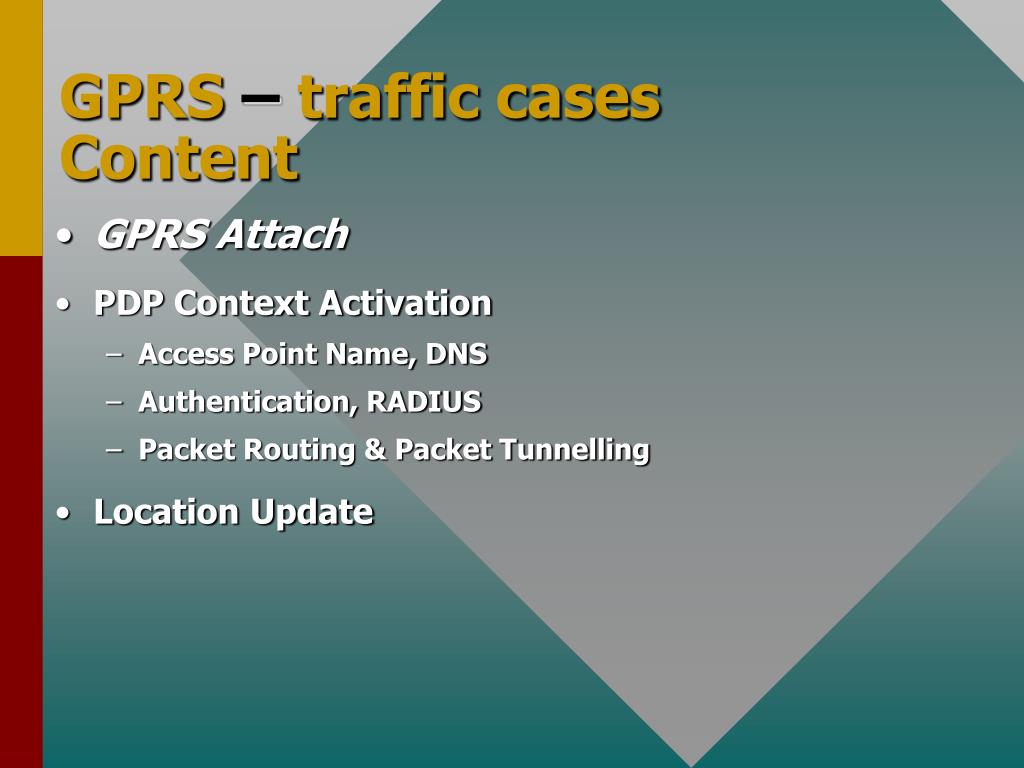 GPRS – traffic cases
Content

• GPRS Attach
• PDP Context Activation
– Access Point Name, DNS
– Authentication, RADIUS
– Packet Routing & Packet Tunnelling
• Location Update